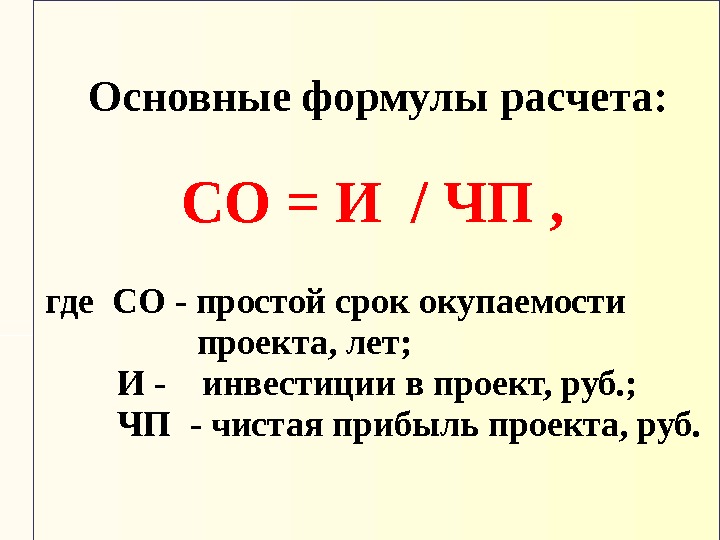 Основные формулы расчета:

СО = И / ЧП ,

где СО - простой срок окупаемости проекта, лет;
И - инвестиции в проект, руб.;
ЧП - чистая прибыль проекта, руб.